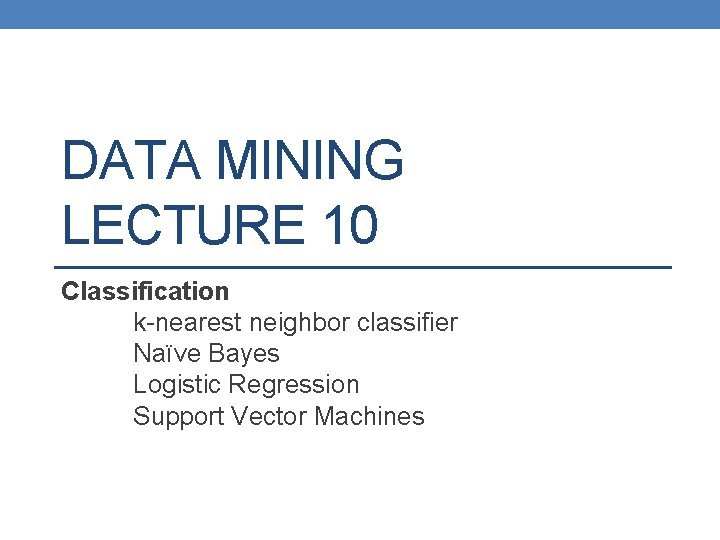 DATA MINING
LECTURE 10

Classification
k-nearest neighbor classifier
Naïve Bayes
Logistic Regression
Support Vector Machines